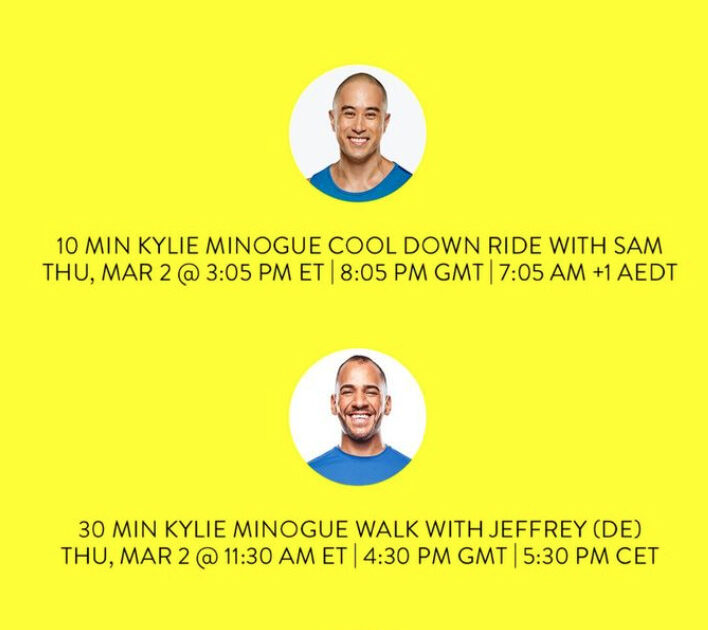 10 MIN KYLIE MINOGUE COOL DOWN RIDE WITH SAM
THU, MAR 2 @ 3:05 PM ET | 8:05 PM GMT | 7:05 AM +1 AEDT

30 MIN KYLIE MINOGUE WALK WITH JEFFREY (DE)
THU, MAR 2 @ 11:30 AM ET | 4:30 PM GMT | 5:30 PM CET